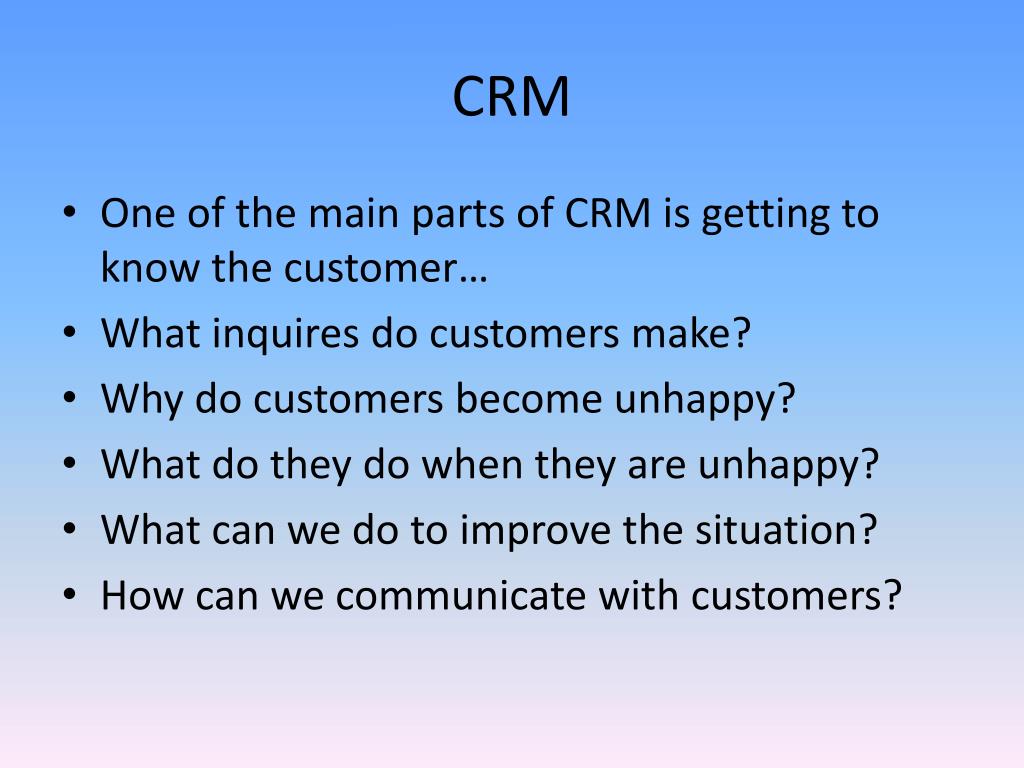 CRM

• One of the main parts of CRM is getting to know the customer…
• What inquires do customers make?
• Why do customers become unhappy?
• What do they do when they are unhappy?
• What can we do to improve the situation?
• How can we communicate with customers?